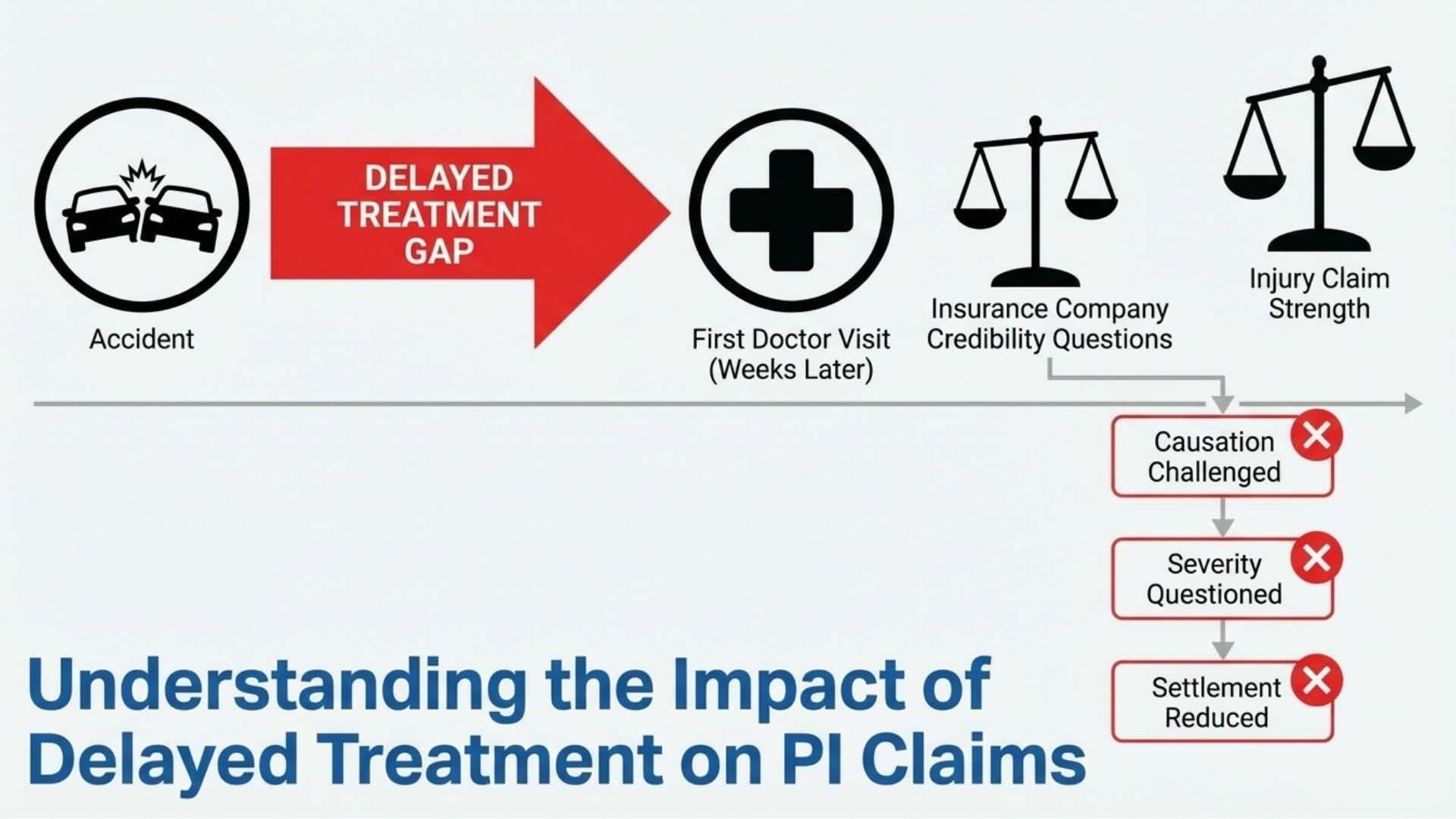 Accident

DELAYED TREATMENT GAP

First Doctor Visit (Weeks Later)

Insurance Company Credibility Questions

Injury Claim Strength

Causation Challenged

Severity Questioned

Settlement Reduced

Understanding the Impact of Delayed Treatment on PI Claims